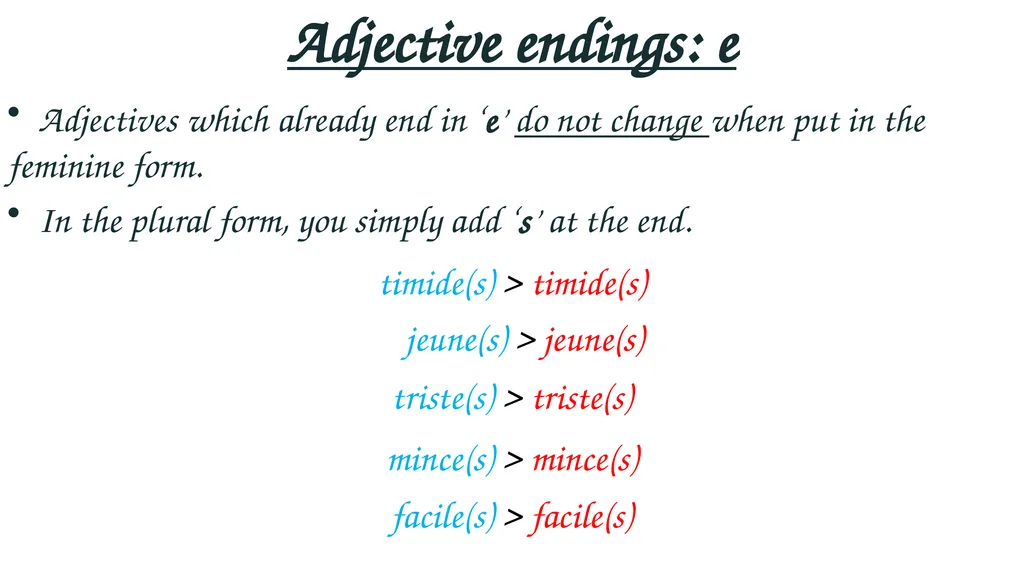 Adjective endings: e

• Adjectives which already end in 'e' do not change when put in the feminine form.

• In the plural form, you simply add 's' at the end.

timide(s) > timide(s)

jeune(s) > jeune(s)

triste(s) > triste(s)

mince(s) > mince(s)

facile(s) > facile(s)